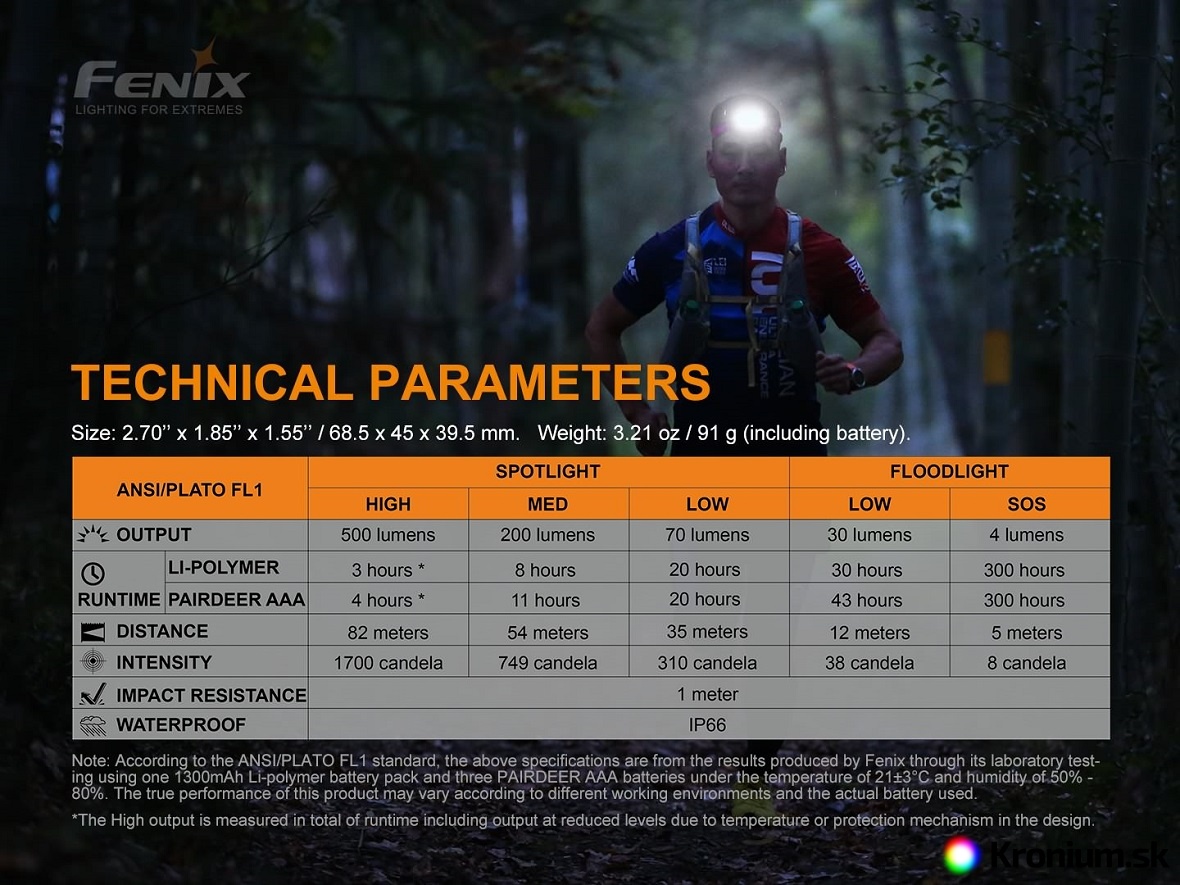 FENIX
LIGHTING FOR EXTREMES

TECHNICAL PARAMETERS

Size: 2.70'' x 1.85'' x 1.55'' / 68.5 x 45 x 39.5 mm. Weight: 3.21 oz / 91 g (including battery).

| ANSI/PLATO FL1 | | SPOTLIGHT | | | FLOODLIGHT | |
|---|---|---|---|---|---|---|
| | | HIGH | MED | LOW | LOW | SOS |
| OUTPUT | | 500 lumens | 200 lumens | 70 lumens | 30 lumens | 4 lumens |
| RUNTIME | LI-POLYMER | 3 hours * | 8 hours | 20 hours | 30 hours | 300 hours |
| | PAIRDEER AAA | 4 hours * | 11 hours | 20 hours | 43 hours | 300 hours |
| DISTANCE | | 82 meters | 54 meters | 35 meters | 12 meters | 5 meters |
| INTENSITY | | 1700 candela | 749 candela | 310 candela | 38 candela | 8 candela |
| IMPACT RESISTANCE | | 1 meter | | | | |
| WATERPROOF | | IP66 | | | | |

Note: According to the ANSI/PLATO FL1 standard, the above specifications are from the results produced by Fenix through its laboratory testing using one 1300mAh Li-polymer battery pack and three PAIRDEER AAA batteries under the temperature of 21±3°C and humidity of 50% - 80%. The true performance of this product may vary according to different working environments and the actual battery used.

*The High output is measured in total of runtime including output at reduced levels due to temperature or protection mechanism in the design.

Kronium.sk